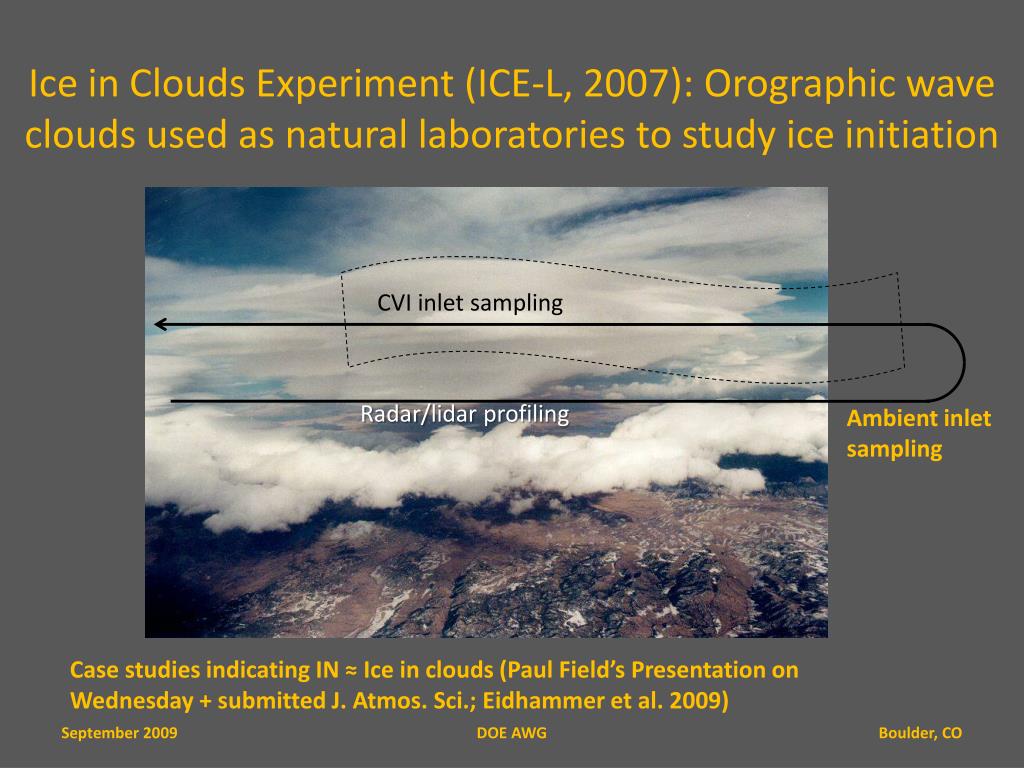 Ice in Clouds Experiment (ICE-L, 2007): Orographic wave clouds used as natural laboratories to study ice initiation

CVI inlet sampling

Radar/lidar profiling

Ambient inlet sampling

Case studies indicating IN ≈ Ice in clouds (Paul Field's Presentation on Wednesday + submitted J. Atmos. Sci.; Eidhammer et al. 2009)

September 2009

DOE AWG

Boulder, CO